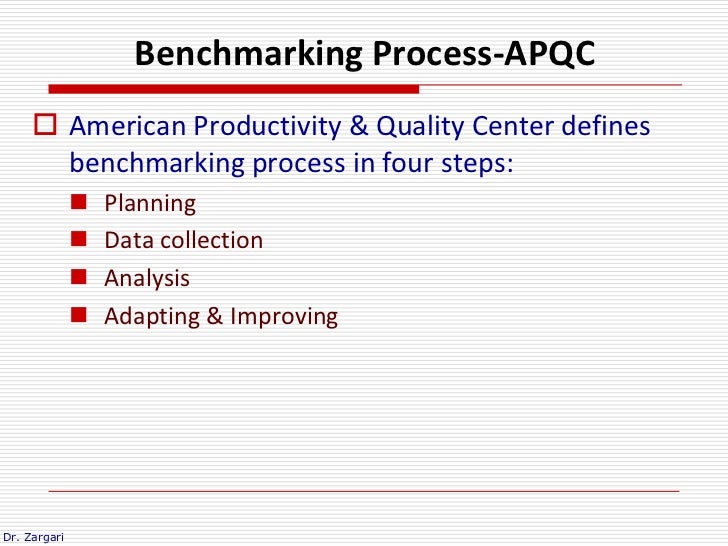 Benchmarking Process-APQC

American Productivity & Quality Center defines benchmarking process in four steps:

Planning

Data collection

Analysis

Adapting & Improving

Dr. Zargari